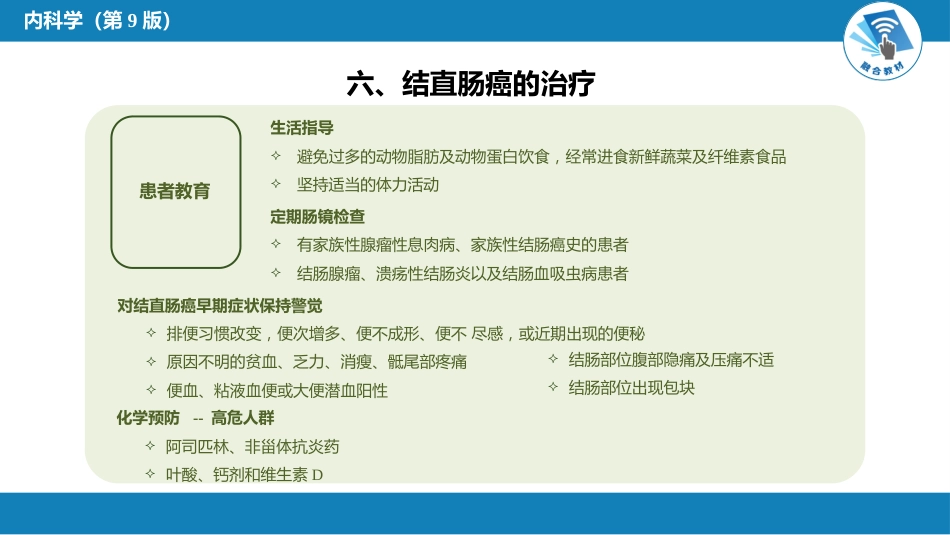 内科学（第 9 版）

融合教材

六、结直肠癌的治疗

患者教育

生活指导

✧ 避免过多的动物脂肪及动物蛋白饮食，经常进食新鲜蔬菜及纤维素食品

✧ 坚持适当的体力活动

定期肠镜检查

✧ 有家族性腺瘤性息肉病、家族性结肠癌史的患者

✧ 结肠腺瘤、溃疡性结肠炎以及结肠血吸虫病患者

对结直肠癌早期症状保持警觉

✧ 排便习惯改变，便次增多、便不成形、便不 尽感，或近期出现的便秘

✧ 原因不明的贫血、乏力、消瘦、骶尾部疼痛

✧ 便血、粘液血便或大便潜血阳性

✧ 结肠部位腹部隐痛及压痛不适

✧ 结肠部位出现包块

化学预防 -- 高危人群

✧ 阿司匹林、非甾体抗炎药

✧ 叶酸、钙剂和维生素 D